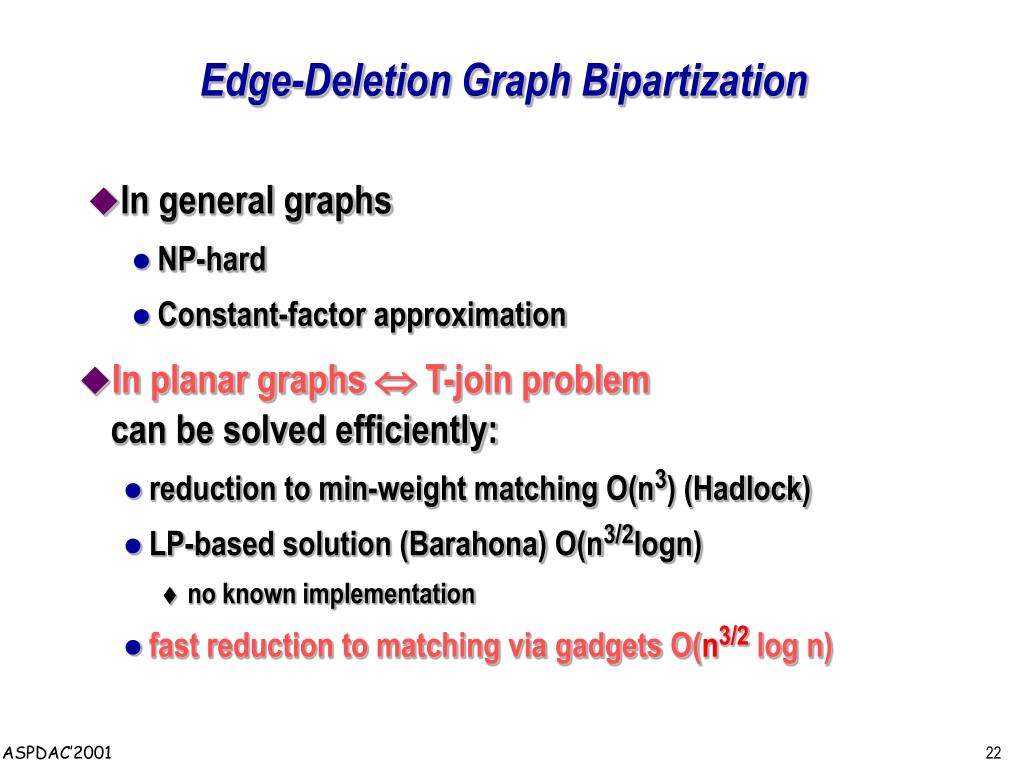 Edge-Deletion Graph Bipartization

In general graphs

NP-hard

Constant-factor approximation

In planar graphs $\Leftrightarrow$ T-join problem can be solved efficiently:

reduction to min-weight matching O($n^3$) (Hadlock)

LP-based solution (Barahona) O($n^{3/2}$logn)

no known implementation

fast reduction to matching via gadgets O($n^{3/2}$ log n)

ASPDAC'2001

22